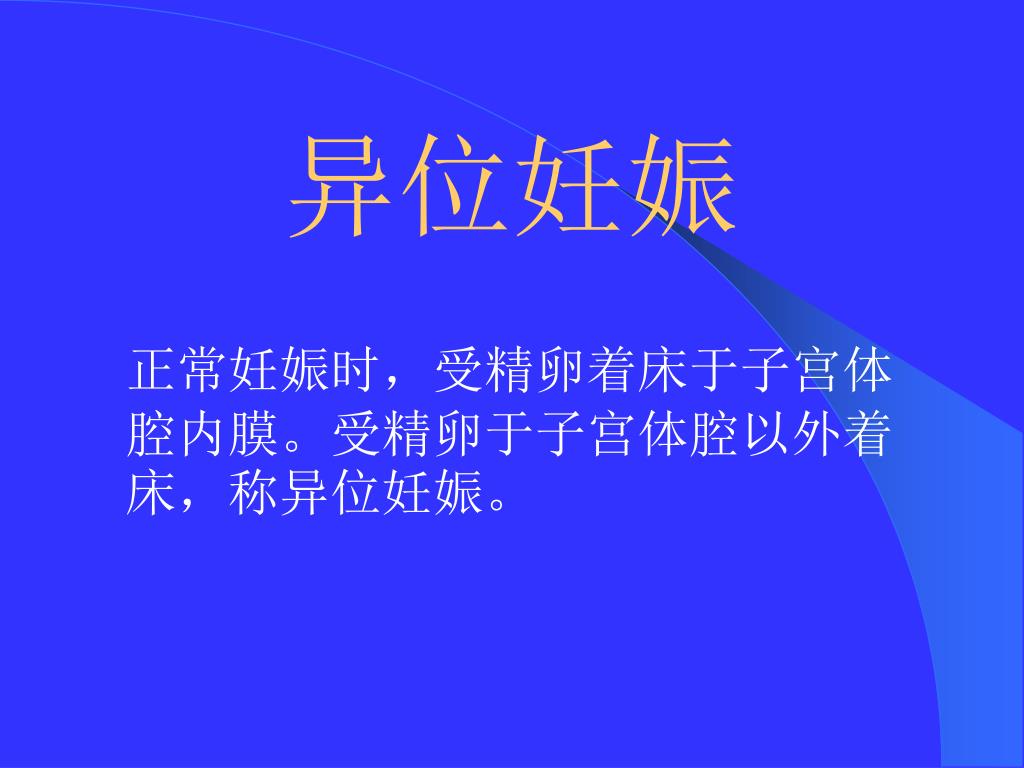 异位妊娠

正常妊娠时，受精卵着床于子宫体腔内膜。受精卵于子宫体腔以外着床，称异位妊娠。